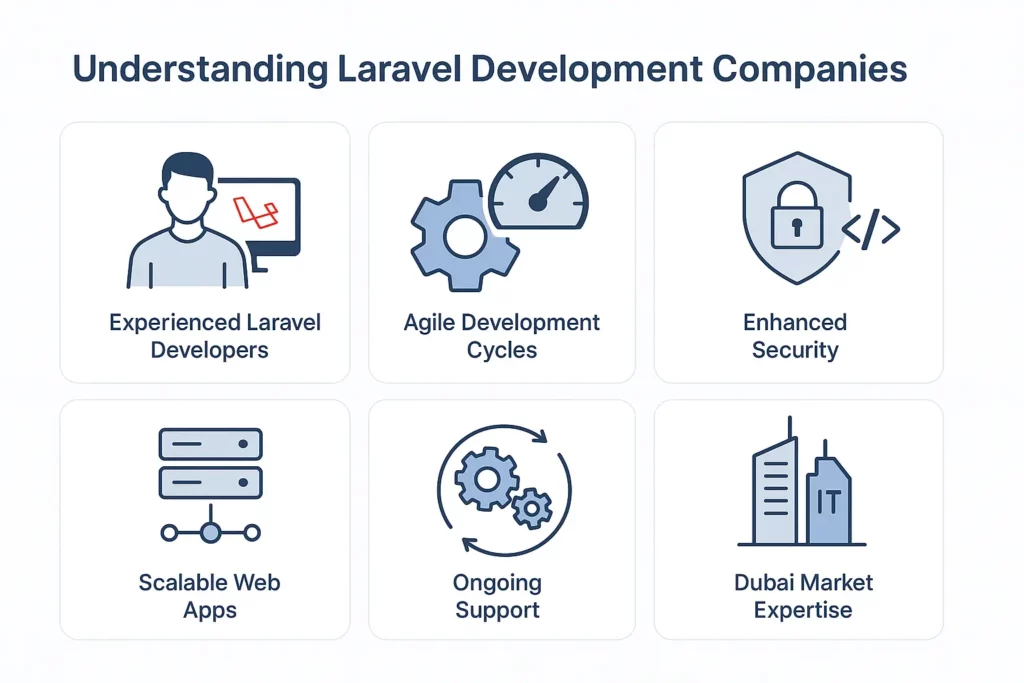 Understanding Laravel Development Companies

Experienced Laravel Developers

Agile Development Cycles

</>

Enhanced Security

Scalable Web Apps

Ongoing Support

IT

Dubai Market Expertise